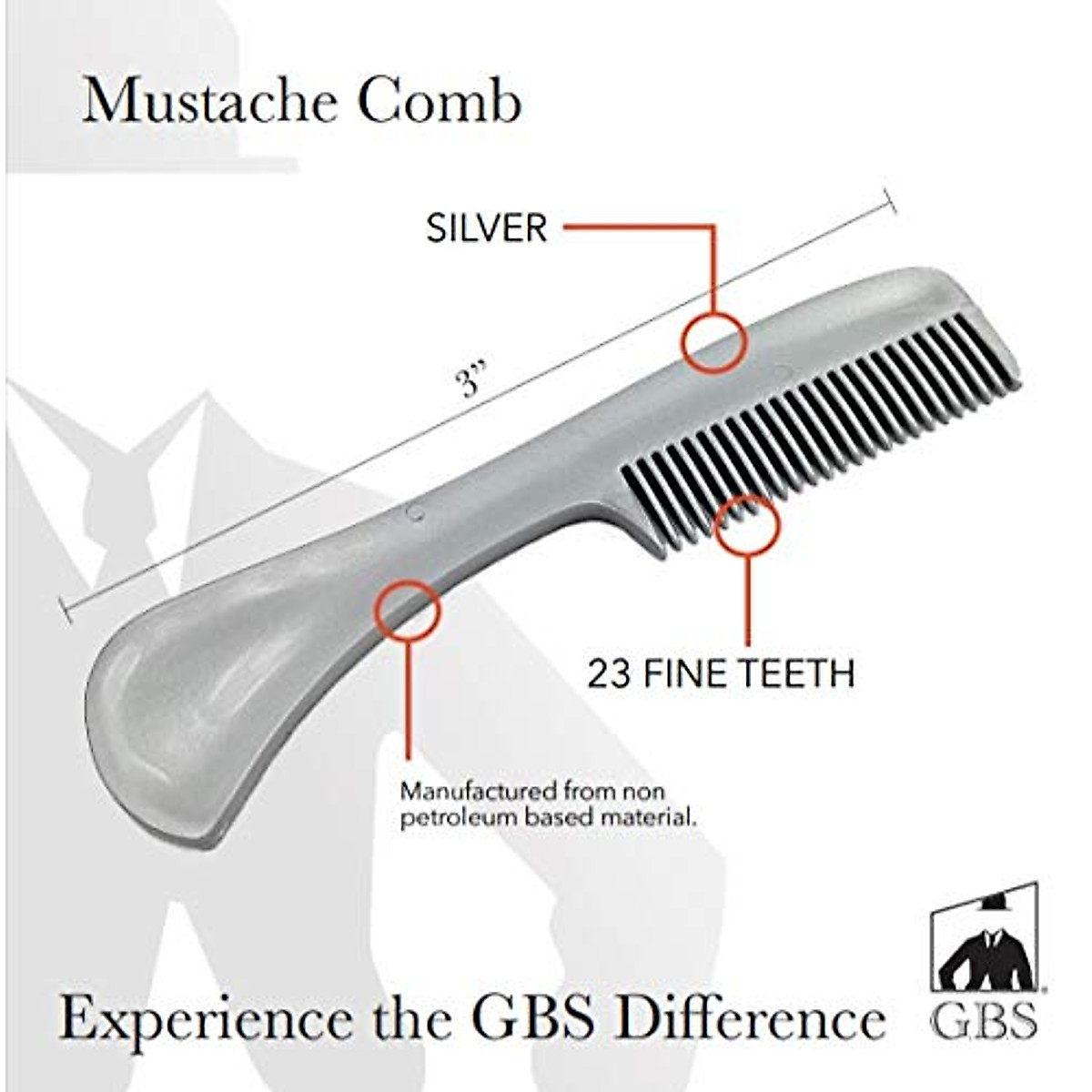 Mustache Comb

SILVER

3"

23 FINE TEETH

Manufactured from non petroleum based material.

Experience the GBS Difference

GBS